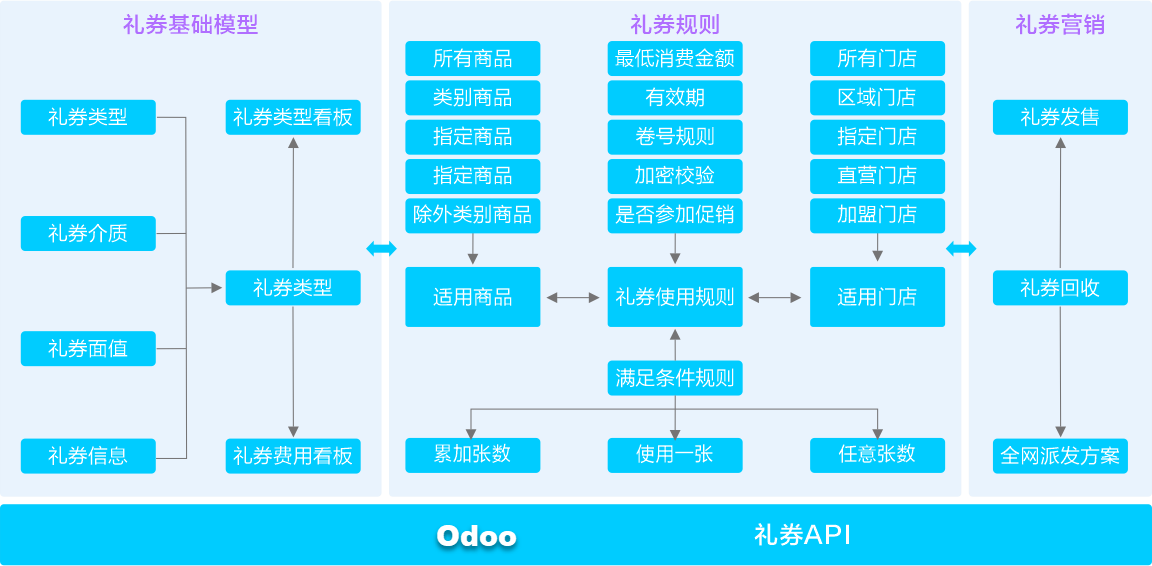 礼券基础模型

礼券类型

礼券介质

礼券面值

礼券信息

礼券类型看板

礼券类型

礼券费用看板

礼券规则

所有商品
类别商品
指定商品
指定商品
除外类别商品

适用商品

最低消费金额
有效期
卷号规则
加密校验
是否参加促销

礼券使用规则

满足条件规则

所有门店
区域门店
指定门店
直营门店
加盟门店

适用门店

累加张数
使用一张
任意张数

礼券营销

礼券发售

礼券回收

全网派发方案

Odoo

礼券API